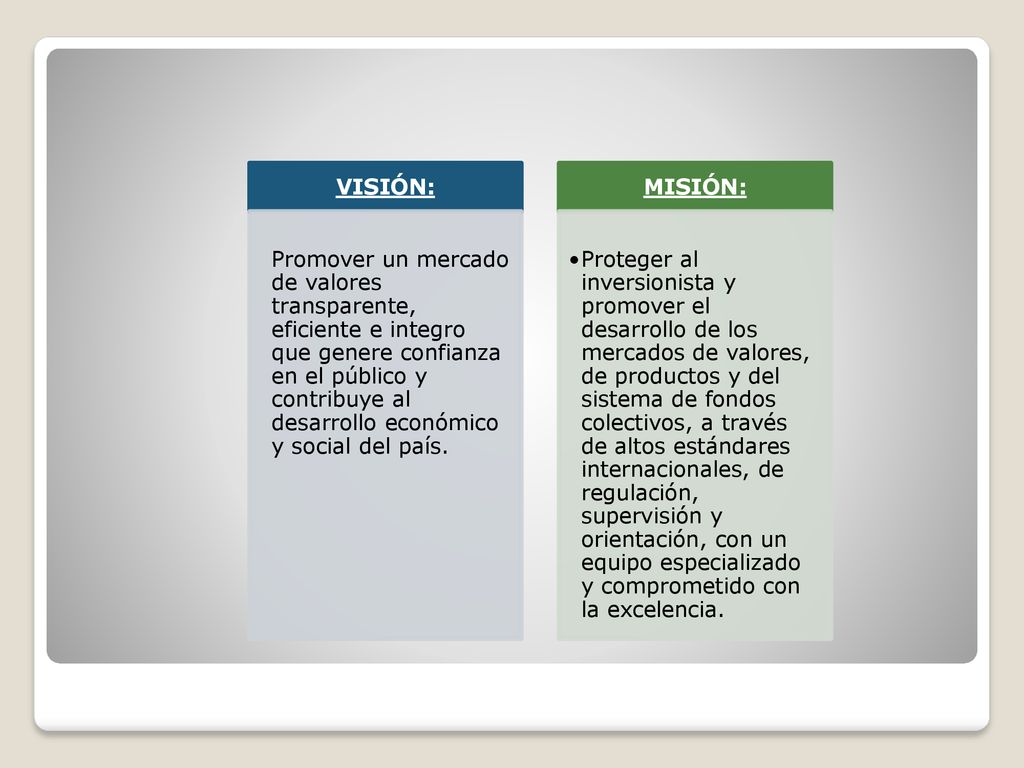 VISIÓN:

Promover un mercado de valores transparente, eficiente e integro que genere confianza en el público y contribuye al desarrollo económico y social del país.

MISIÓN:

•Proteger al inversionista y promover el desarrollo de los mercados de valores, de productos y del sistema de fondos colectivos, a través de altos estándares internacionales, de regulación, supervisión y orientación, con un equipo especializado y comprometido con la excelencia.